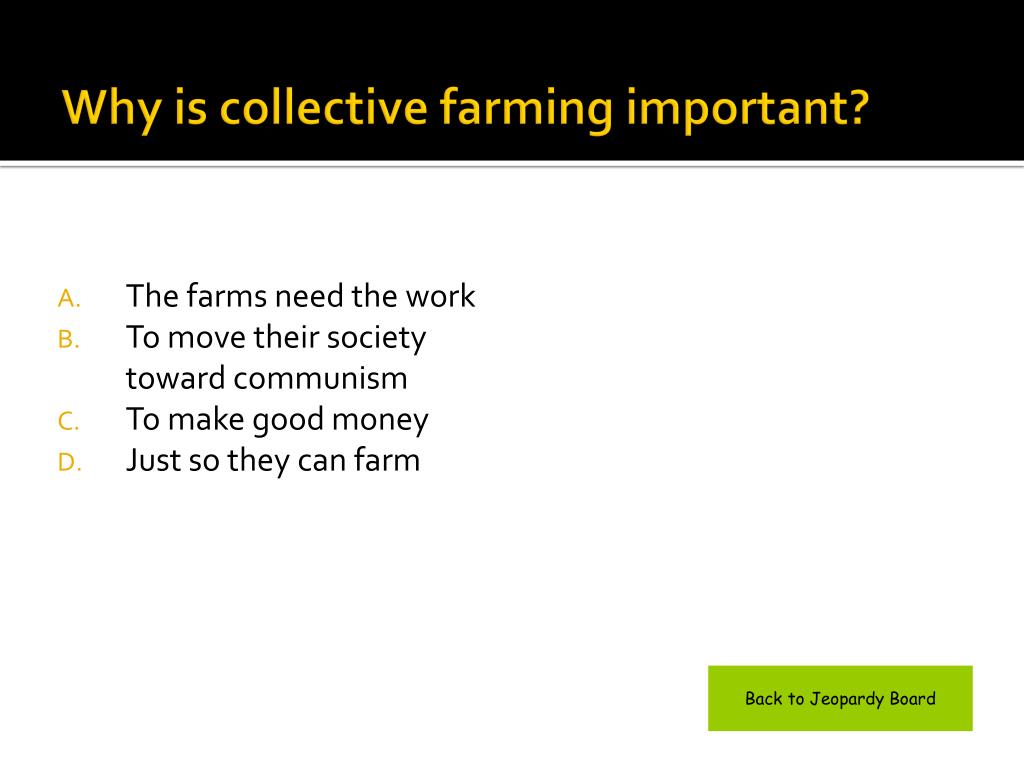 Why is collective farming important?

A. The farms need the work
B. To move their society toward communism
C. To make good money
D. Just so they can farm

Back to Jeopardy Board